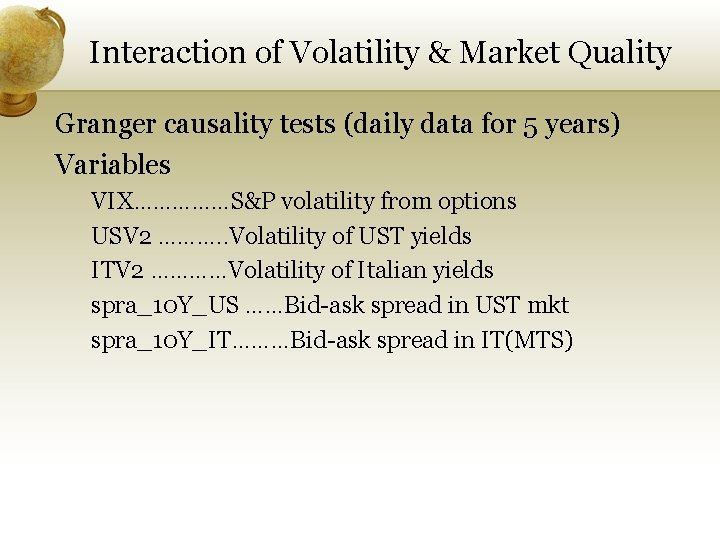 Interaction of Volatility & Market Quality

Granger causality tests (daily data for 5 years)

Variables

VIX……………S&P volatility from options

USV2 ………..Volatility of UST yields

ITV2 …………Volatility of Italian yields

spra_10Y_US ……Bid-ask spread in UST mkt

spra_10Y_IT………Bid-ask spread in IT(MTS)